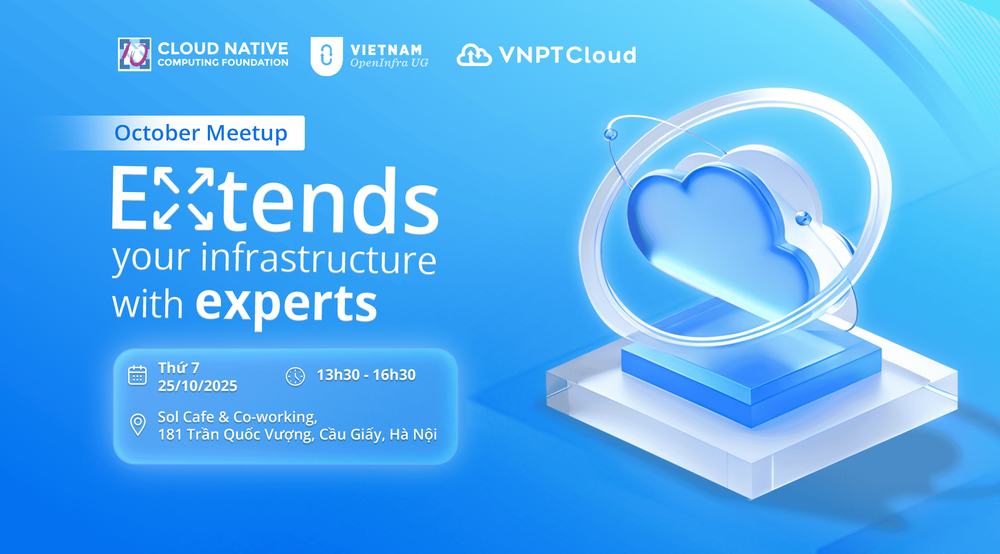 CLOUD NATIVE COMPUTING FOUNDATION

VIETNAM OpenInfra UG

VNPTCloud

October Meetup

Extends your infrastructure with experts

Thứ 7 25/10/2025

13h30 - 16h30

Sol Cafe & Co-working, 181 Trần Quốc Vượng, Cầu Giấy, Hà Nội